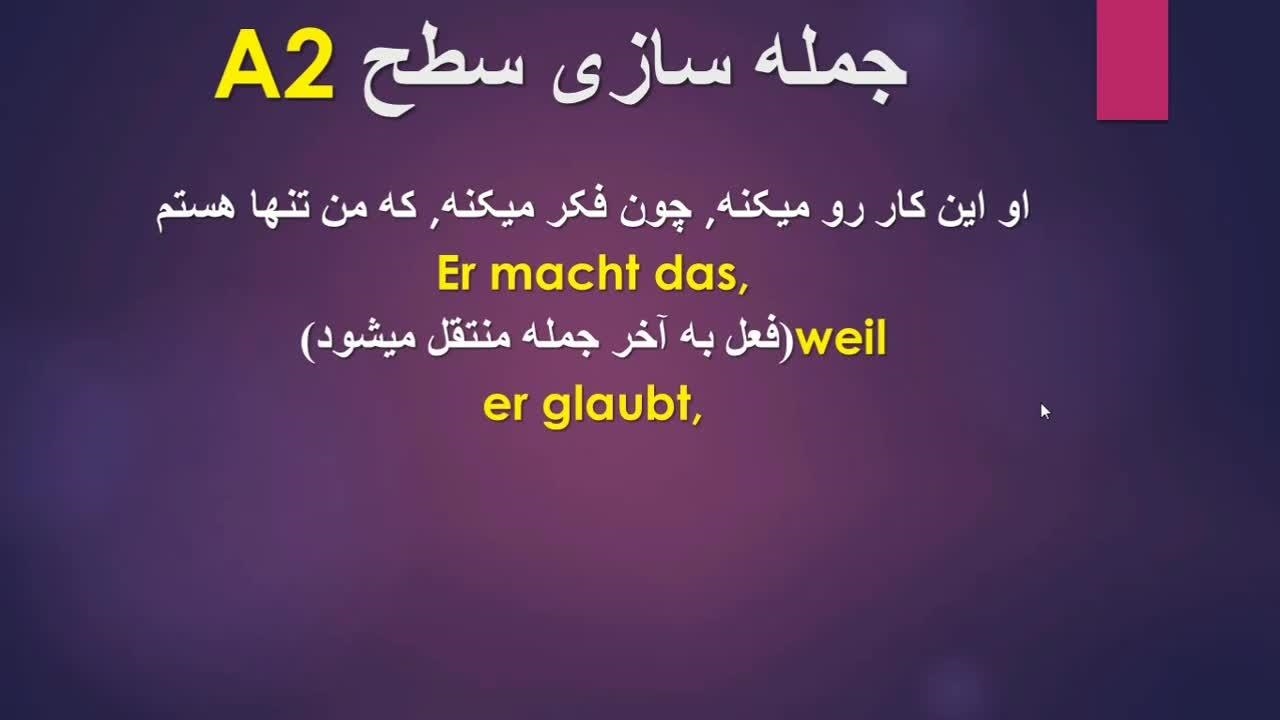 جمله سازی سطح A2

او این کار رو میکنه, چون فکر میکنه, که من تنها هستم

Er macht das,

weil(فعل به آخر جمله منتقل میشود)

er glaubt,